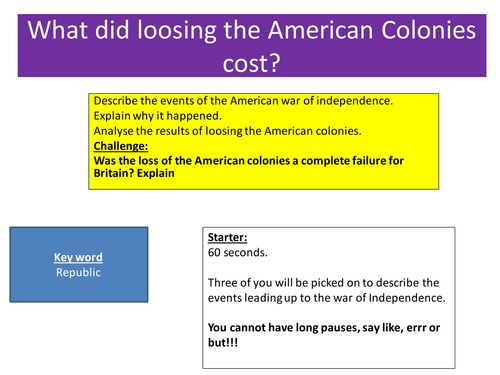 What did loosing the American Colonies cost?

Describe the events of the American war of independence.
Explain why it happened.
Analyse the results of loosing the American colonies.
Challenge:
Was the loss of the American colonies a complete failure for Britain? Explain

Key word
Republic

Starter:
60 seconds.

Three of you will be picked on to describe the events leading up to the war of Independence.

You cannot have long pauses, say like, errr or but!!!